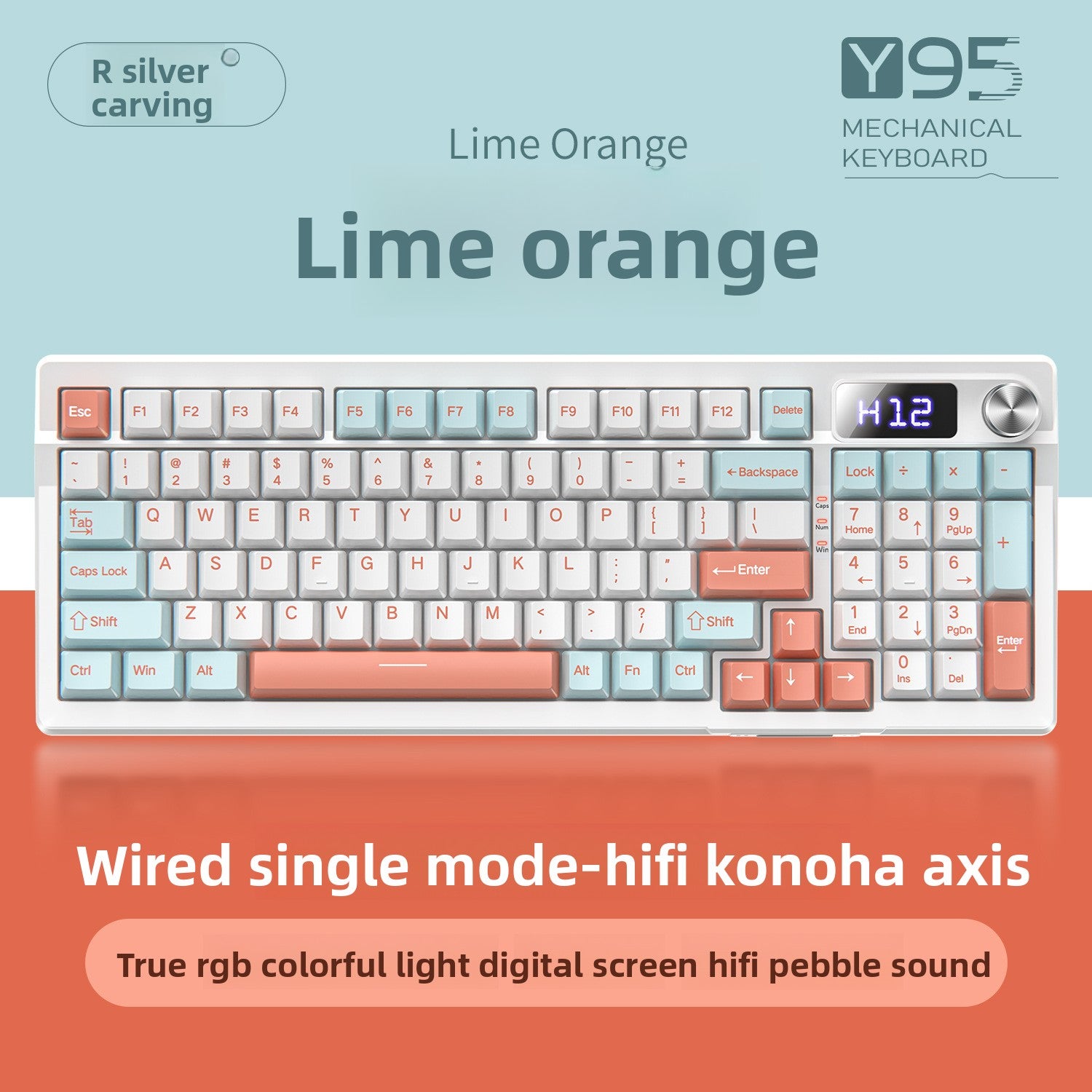 R silver carving

Y95
MECHANICAL KEYBOARD

Lime Orange

Lime orange

Esc F1 F2 F3 F4 F5 F6 F7 F8 F9 F10 F11 F12 Delete H12

~ ` ! 1 @ 2 # 3 $ 4 % 5 ^ 6 & 7 * 8 ( 9 ) 0 _ - + = ←Backspace Lock ÷ × -

Tab Q W E R T Y U I O P { [ } ] | \ Caps Num Win 7 Home 8 ↑ 9 PgUp +

Caps Lock A S D F G H J K L : ; " ' Enter 4 ← 5 6 →

Shift Z X C V B N M < , > . ? / Shift ↑ 1 End 2 ↓ 3 PgDn Enter

Ctrl Win Alt Alt Fn Ctrl ← ↓ → 0 Ins . Del

Wired single mode-hifi konoha axis

True rgb colorful light digital screen hifi pebble sound